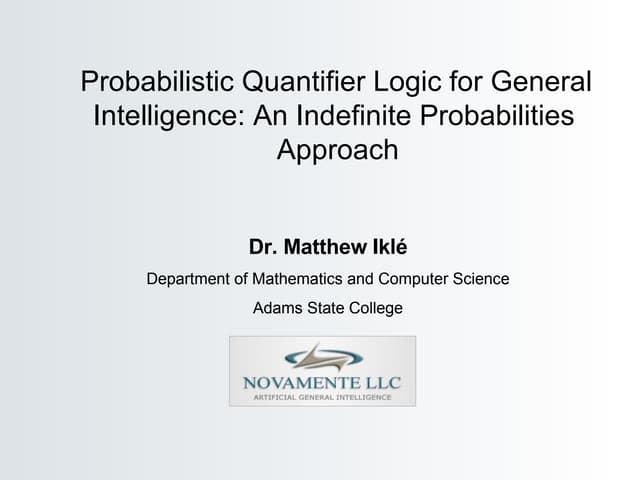 Probabilistic Quantifier Logic for General Intelligence: An Indefinite Probabilities Approach

Dr. Matthew Iklé

Department of Mathematics and Computer Science

Adams State College

NOVAMENTE LLC
ARTIFICIAL GENERAL INTELLIGENCE